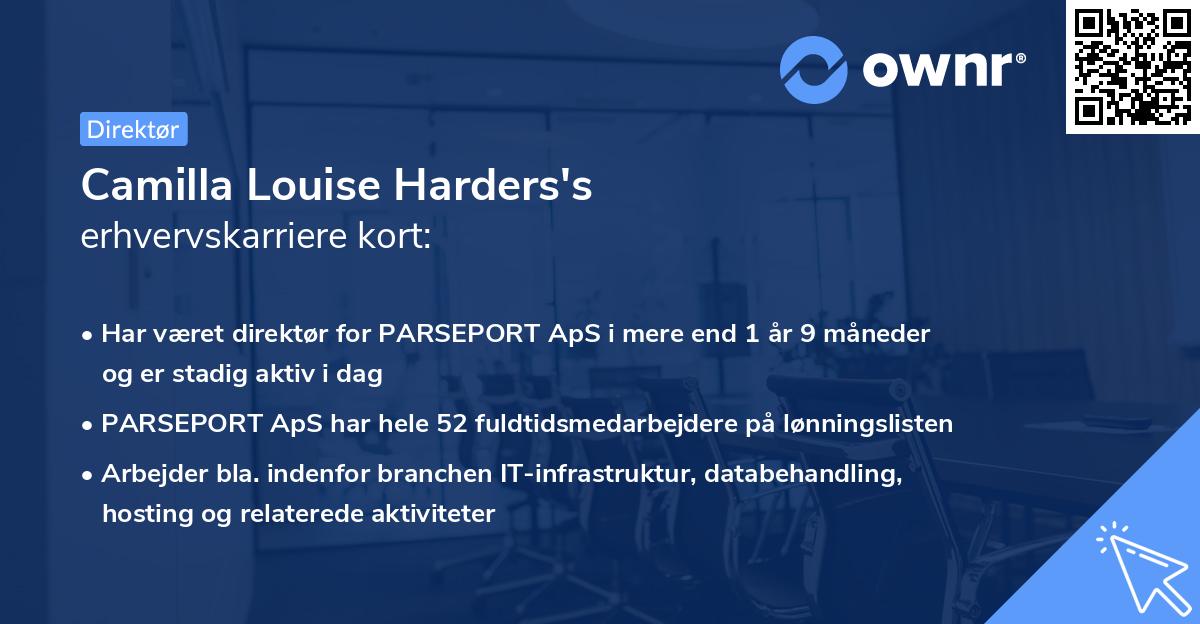 ownr®

Direktør

Camilla Louise Harders's
erhvervskarriere kort:

• Har været direktør for PARSEPORT ApS i mere end 1 år 9 måneder og er stadig aktiv i dag
• PARSEPORT ApS har hele 52 fuldtidsmedarbejdere på lønningslisten
• Arbejder bla. indenfor branchen IT-infrastruktur, databehandling, hosting og relaterede aktiviteter